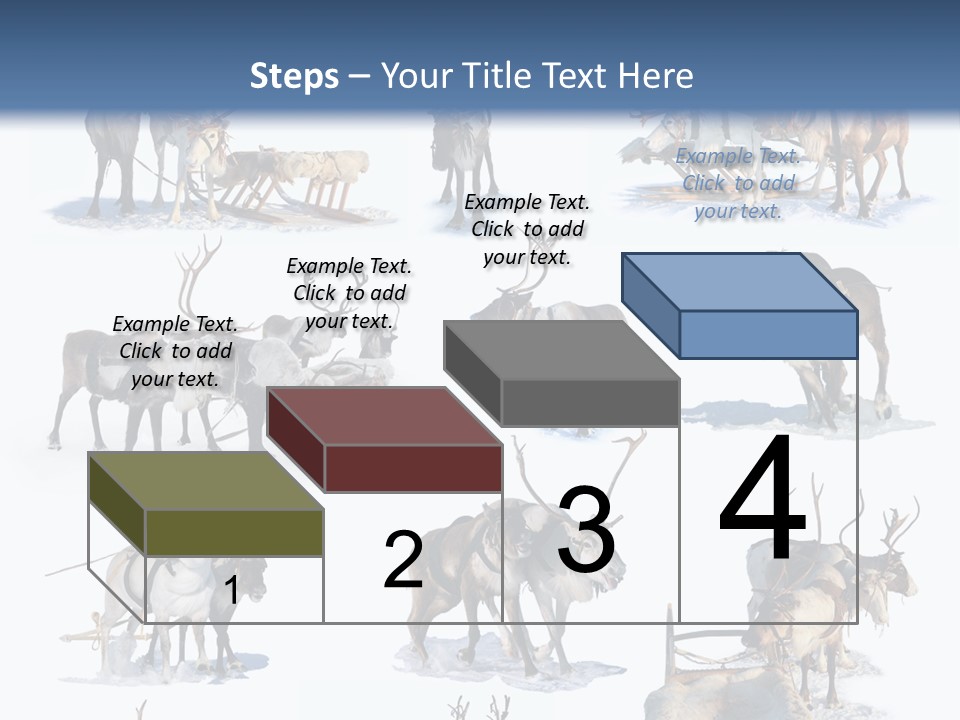 Steps – Your Title Text Here

Example Text. Click to add your text.

Example Text. Click to add your text.

Example Text. Click to add your text.

Example Text. Click to add your text.

1

2

3

4